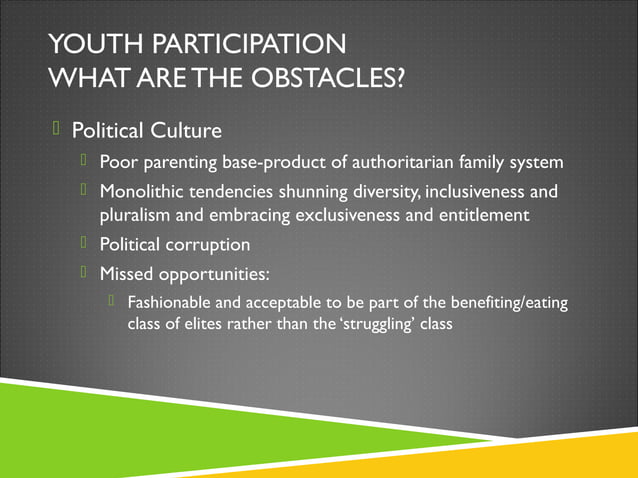 YOUTH PARTICIPATION
WHAT ARE THE OBSTACLES?

Political Culture

Poor parenting base-product of authoritarian family system

Monolithic tendencies shunning diversity, inclusiveness and pluralism and embracing exclusiveness and entitlement

Political corruption

Missed opportunities:

Fashionable and acceptable to be part of the benefiting/eating class of elites rather than the 'struggling' class